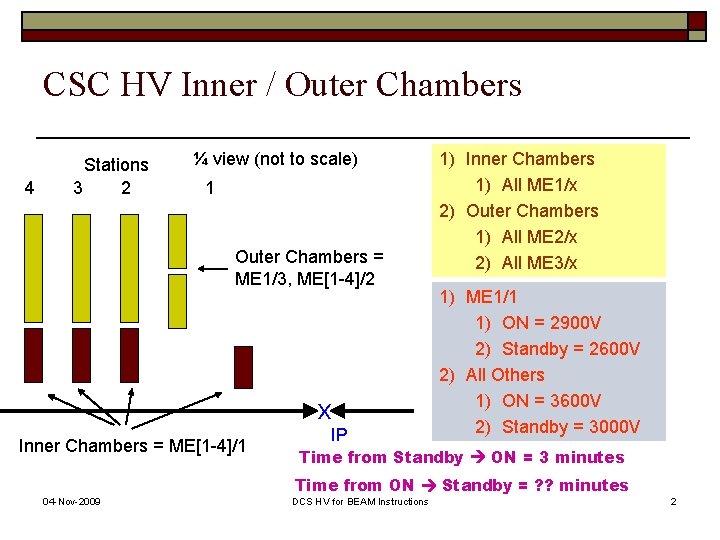 CSC HV Inner / Outer Chambers

Stations

¼ view (not to scale)

4 3 2 1

Outer Chambers = ME1/3, ME[1-4]/2

Inner Chambers = ME[1-4]/1

X

IP

1) Inner Chambers
1) All ME1/x
2) Outer Chambers
1) All ME2/x
2) All ME3/x

1) ME1/1
1) ON = 2900V
2) Standby = 2600V
2) All Others
1) ON = 3600V
2) Standby = 3000V

Time from Standby → ON = 3 minutes

Time from ON → Standby = ?? minutes

04-Nov-2009

DCS HV for BEAM Instructions

2